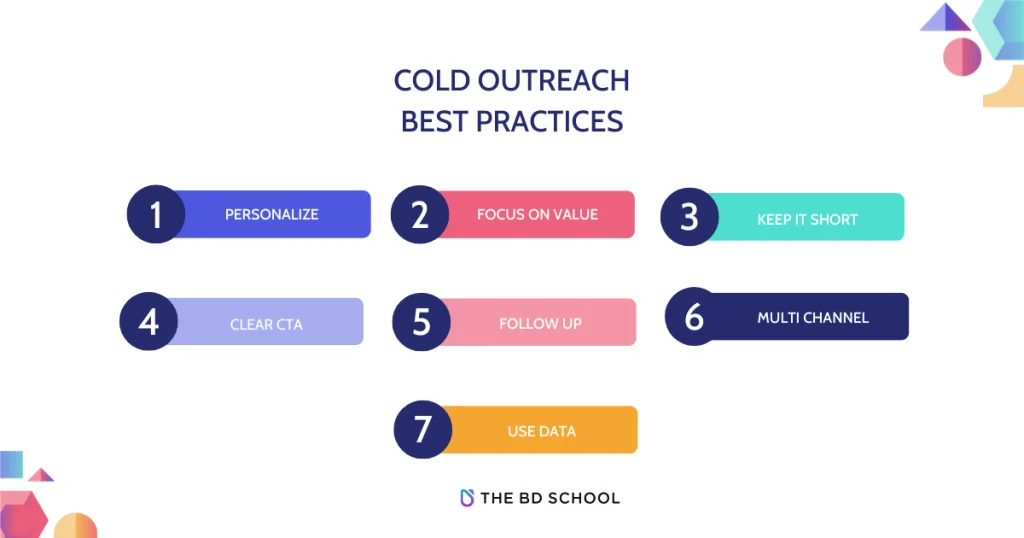 COLD OUTREACH
BEST PRACTICES

1 PERSONALIZE

2 FOCUS ON VALUE

3 KEEP IT SHORT

4 CLEAR CTA

5 FOLLOW UP

6 MULTI CHANNEL

7 USE DATA

THE BD SCHOOL